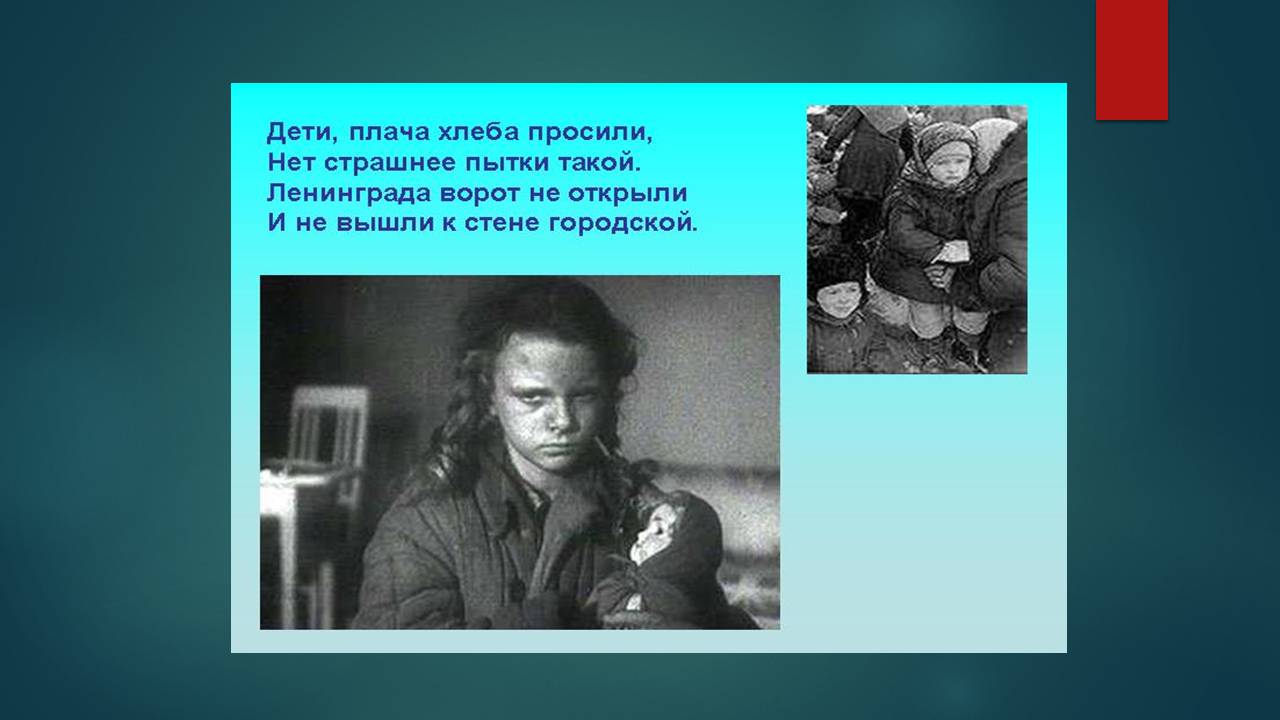 Дети, плача хлеба просили,
Нет страшнее пытки такой.
Ленинграда ворот не открыли
И не вышли к стене городской.